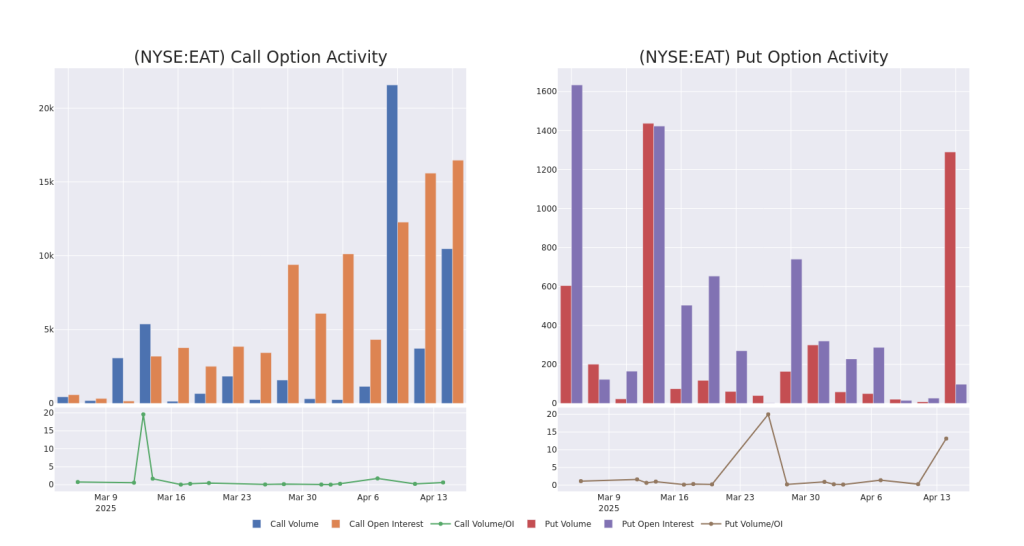 (NYSE:EAT) Call Option Activity

20k
15k
10k
5k
0
20
15
10
5
0

Mar 9
2025
Mar 16
Mar 23
Mar 30
Apr 6
Apr 13

(NYSE:EAT) Put Option Activity

1600
1400
1200
1000
800
600
400
200
0
20
15
10
5
0

Mar 9
2025
Mar 16
Mar 23
Mar 30
Apr 6
Apr 13

Call Volume Call Open Interest Call Volume/OI Put Volume Put Open Interest Put Volume/OI